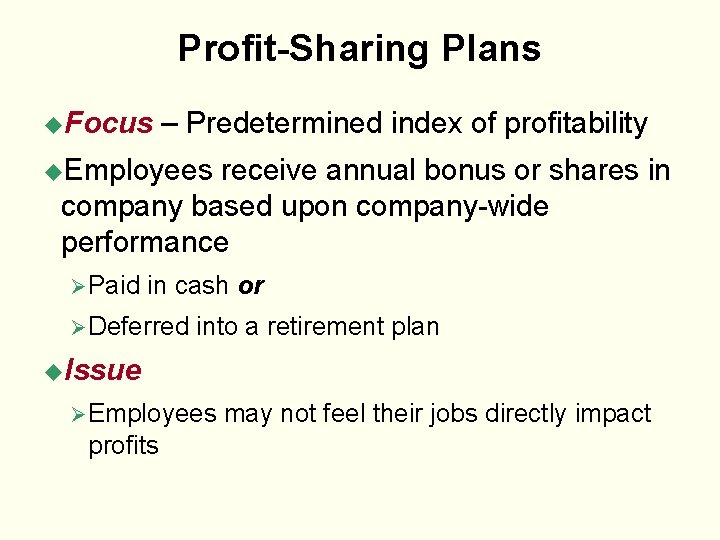 Profit-Sharing Plans

◆Focus – Predetermined index of profitability

◆Employees receive annual bonus or shares in company based upon company-wide performance

➢Paid in cash or

➢Deferred into a retirement plan

◆Issue

➢Employees may not feel their jobs directly impact profits